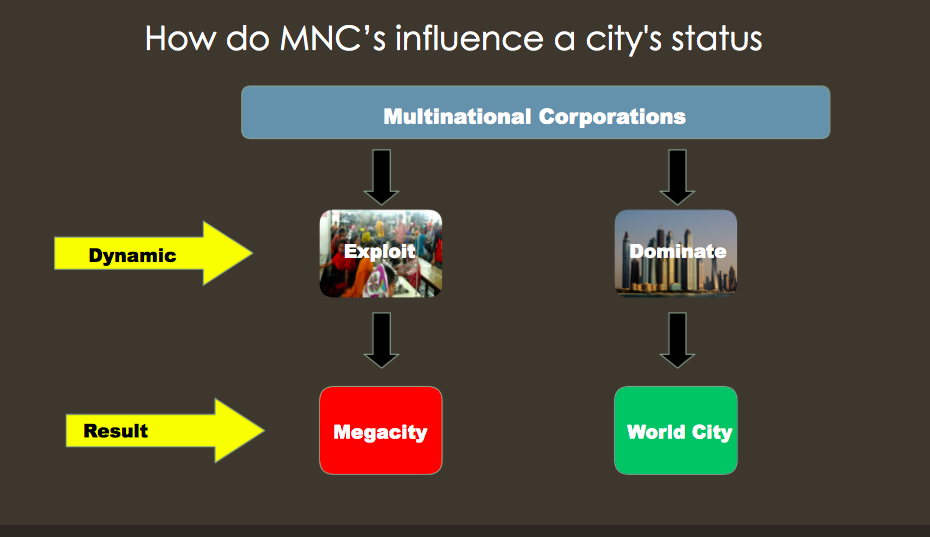 How do MNC's influence a city's status

Multinational Corporations

Dynamic

Exploit

Dominate

Result

Megacity

World City